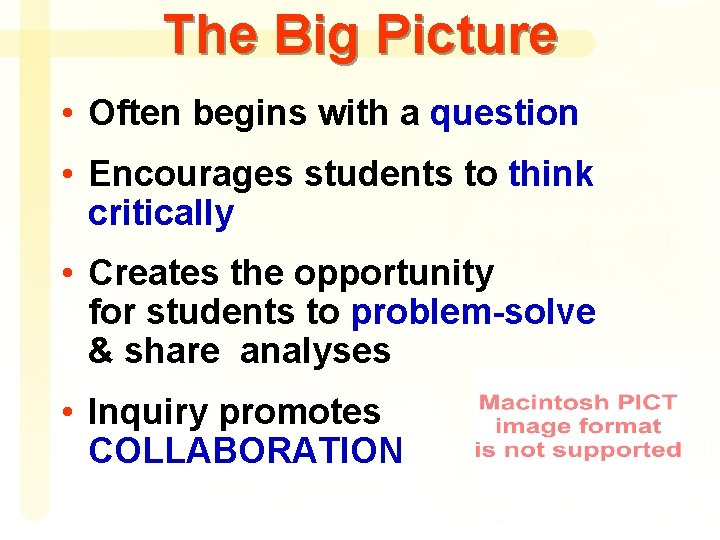 The Big Picture

• Often begins with a question

• Encourages students to think critically

• Creates the opportunity for students to problem-solve & share analyses

• Inquiry promotes COLLABORATION

Macintosh PICT image format is not supported